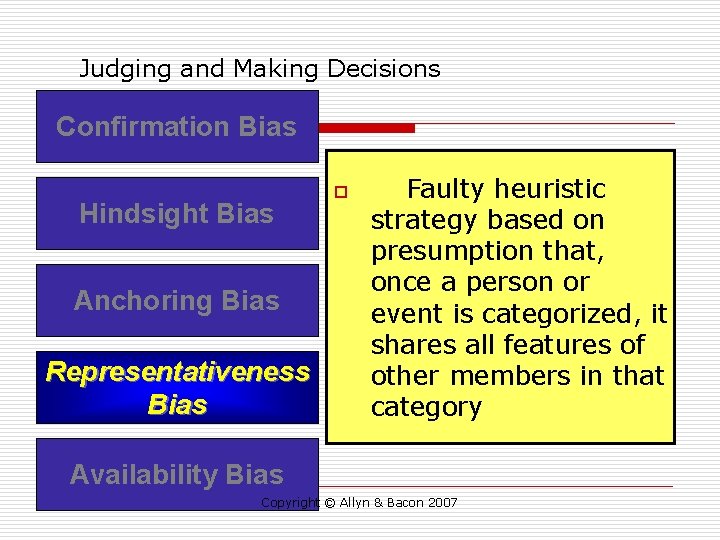 Judging and Making Decisions

Confirmation Bias

Hindsight Bias

Anchoring Bias

Representativeness Bias

Availability Bias

Faulty heuristic strategy based on presumption that, once a person or event is categorized, it shares all features of other members in that category

Copyright © Allyn & Bacon 2007